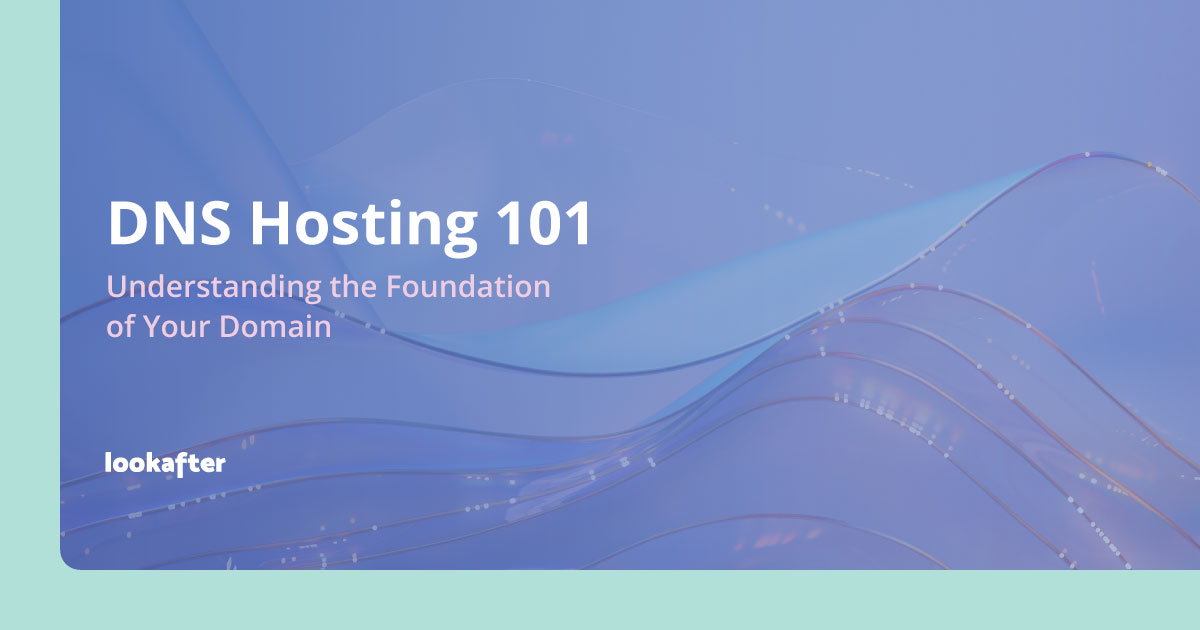 DNS Hosting 101

Understanding the Foundation of Your Domain

lookafter